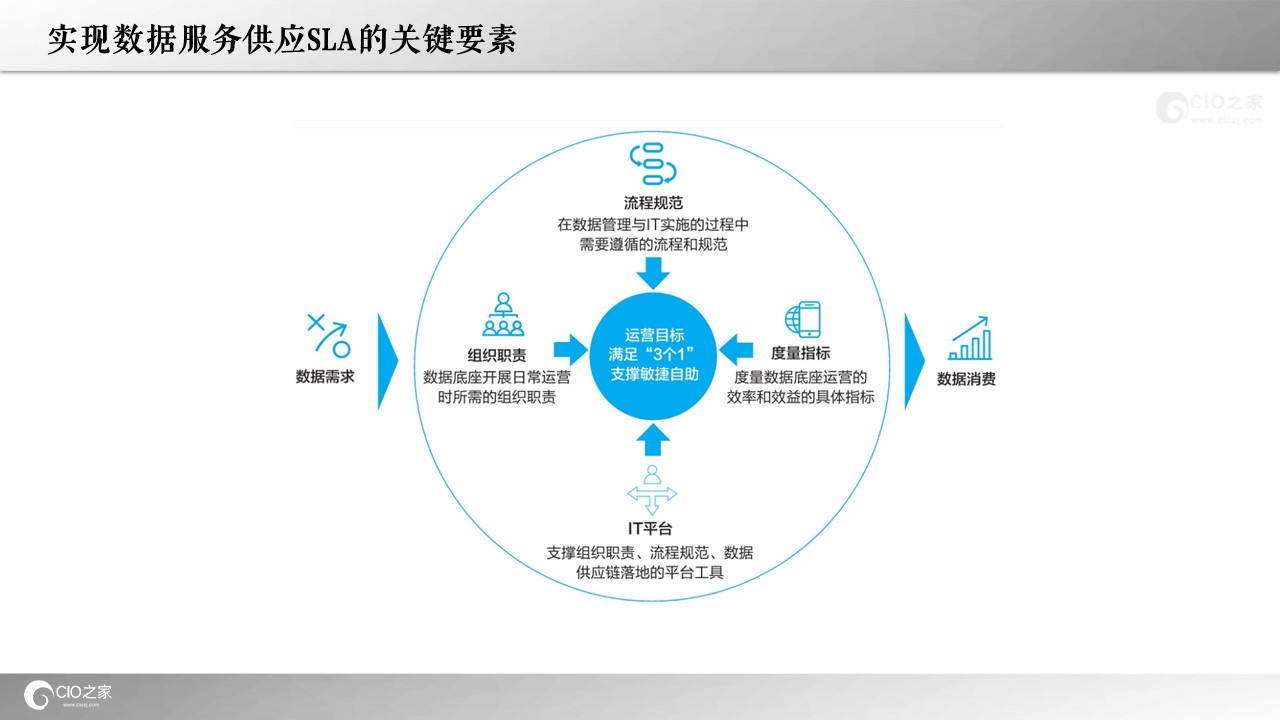 实现数据服务供应SLA的关键要素

CIO之家
www.ciozj.com

流程规范
在数据管理与IT实施的过程中需要遵循的流程和规范

数据需求

组织职责
数据底座开展日常运营时所需的组织职责

运营目标
满足“3个1”
支撑敏捷自助

度量指标
度量数据底座运营的效率和效益的具体指标

数据消费

IT平台
支撑组织职责、流程规范、数据供应链落地的平台工具

CIO之家
www.ciozj.com